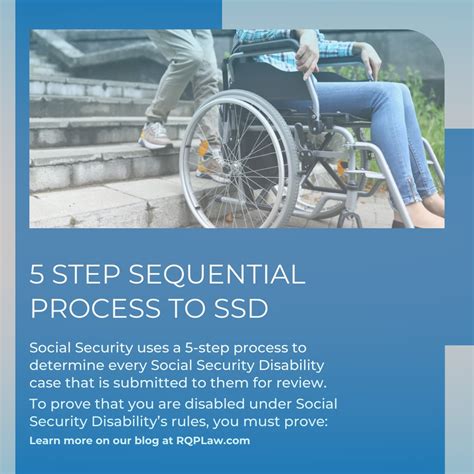 5 STEP SEQUENTIAL PROCESS TO SSD

Social Security uses a 5-step process to determine every Social Security Disability case that is submitted to them for review.

To prove that you are disabled under Social Security Disability's rules, you must prove:

Learn more on our blog at RQPLaw.com